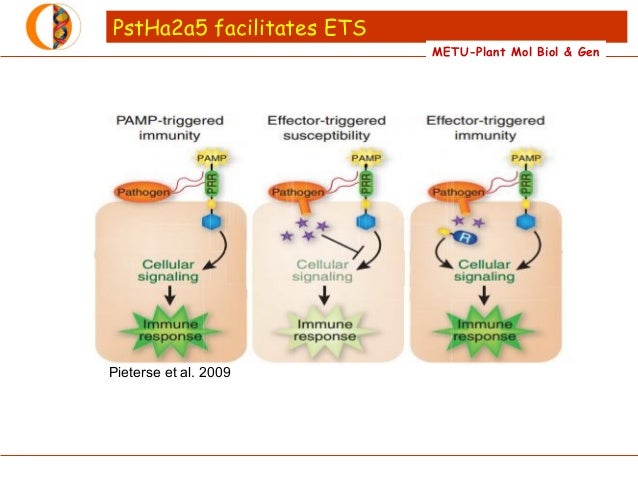 PstHa2a5 facilitates ETS

METU-Plant Mol Biol & Gen

PAMP-triggered immunity

PAMP

PRR

Pathogen

Cellular signaling

Immune response

Effector-triggered susceptibility

PAMP

PRR

Pathogen

Cellular signaling

Immune response

Effector-triggered immunity

PAMP

PRR

Pathogen

R

Cellular signaling

Immune response

Pieterse et al. 2009